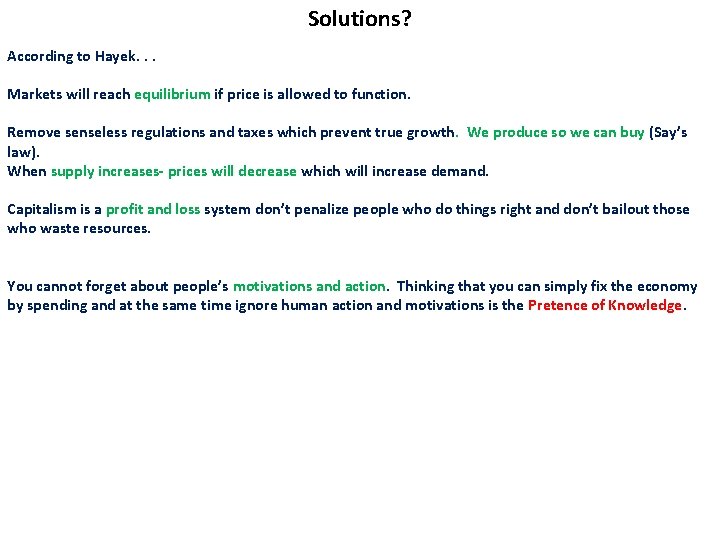 Solutions?

According to Hayek. . .

Markets will reach equilibrium if price is allowed to function.

Remove senseless regulations and taxes which prevent true growth. We produce so we can buy (Say's law).
When supply increases- prices will decrease which will increase demand.

Capitalism is a profit and loss system don't penalize people who do things right and don't bailout those who waste resources.

You cannot forget about people's motivations and action. Thinking that you can simply fix the economy by spending and at the same time ignore human action and motivations is the Pretence of Knowledge.